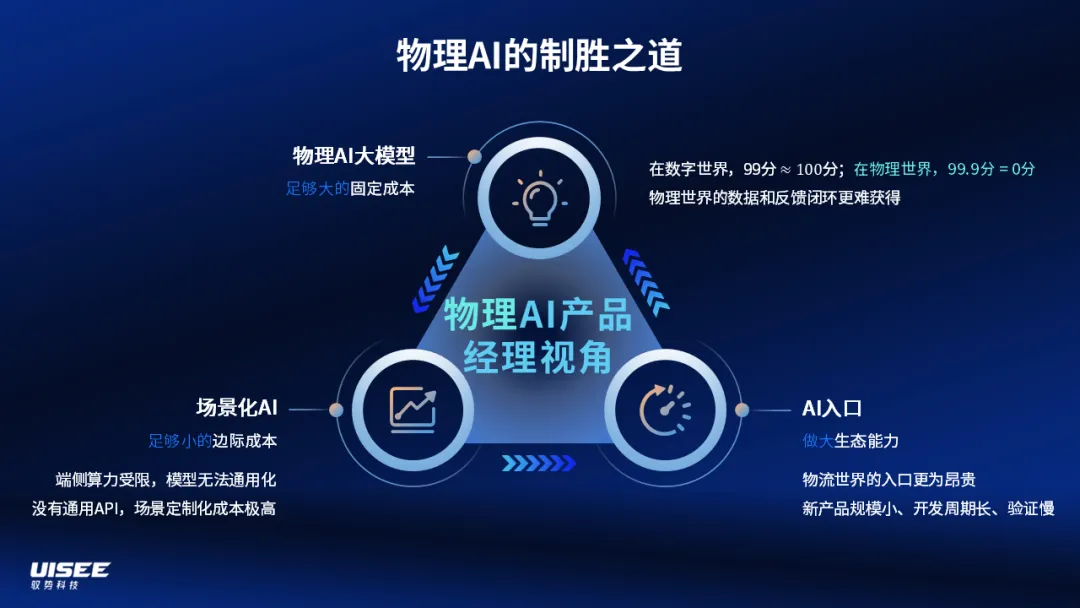 物理AI的制胜之道

物理AI大模型
足够大的固定成本

在数字世界，99分 ≈ 100分；在物理世界，99.9分 = 0分
物理世界的数据和反馈闭环更难获得

物理AI产品经理视角

场景化AI
足够小的边际成本

端侧算力受限，模型无法通用化
没有通用API，场景定制化成本极高

AI入口
做大生态能力

物流世界的入口更为昂贵
新产品规模小、开发周期长、验证慢

UISEE
驭势科技